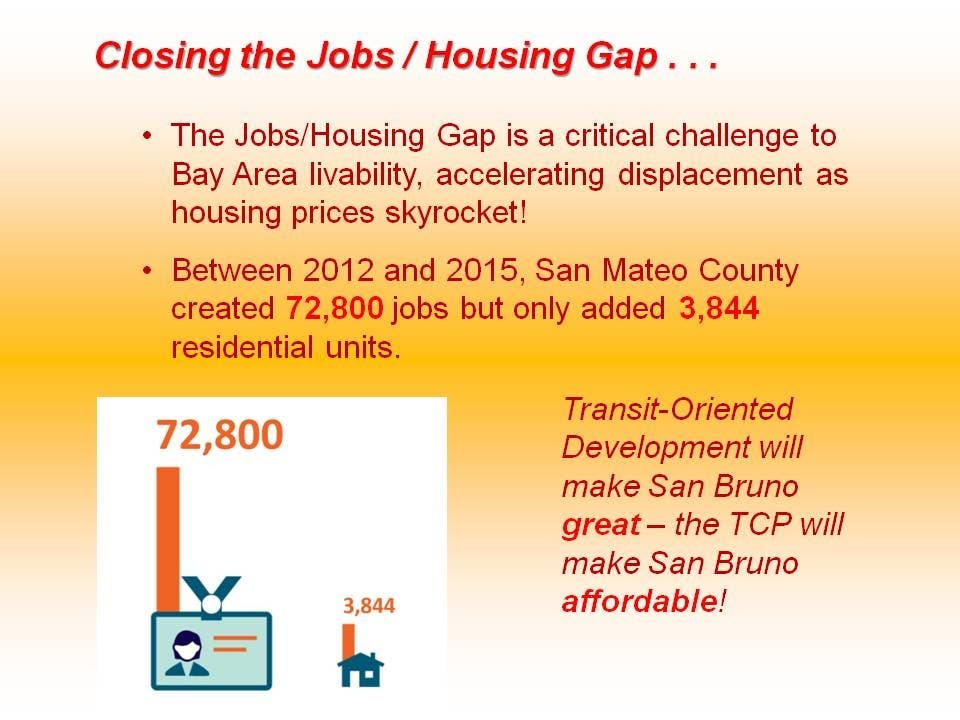 Closing the Jobs / Housing Gap . . .

• The Jobs/Housing Gap is a critical challenge to Bay Area livability, accelerating displacement as housing prices skyrocket!

• Between 2012 and 2015, San Mateo County created 72,800 jobs but only added 3,844 residential units.

72,800

3,844

Transit-Oriented Development will make San Bruno great – the TCP will make San Bruno affordable!